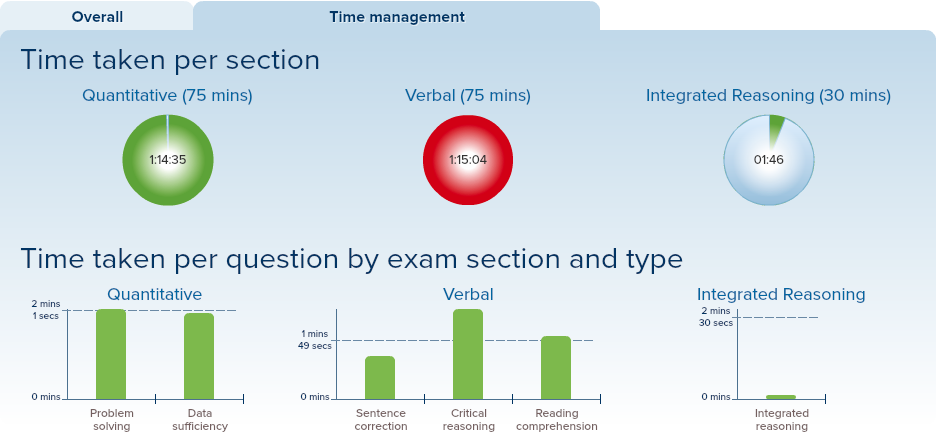 Overall
Time management

Time taken per section

Quantitative (75 mins)
1:14:35

Verbal (75 mins)
1:15:04

Integrated Reasoning (30 mins)
01:46

Time taken per question by exam section and type

Quantitative
2 mins
1 secs
0 mins
Problem solving
Data sufficiency

Verbal
1 mins
49 secs
0 mins
Sentence correction
Critical reasoning
Reading comprehension

Integrated Reasoning
2 mins
30 secs
0 mins
Integrated reasoning